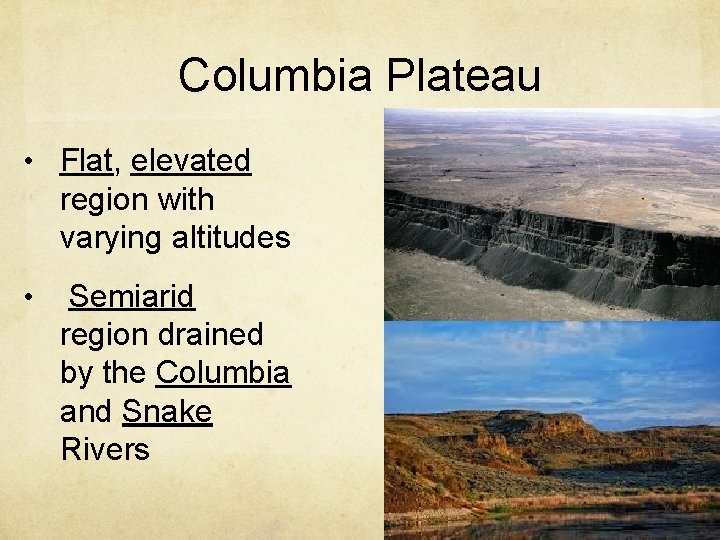 Columbia Plateau

• Flat, elevated region with varying altitudes

• Semiarid region drained by the Columbia and Snake Rivers